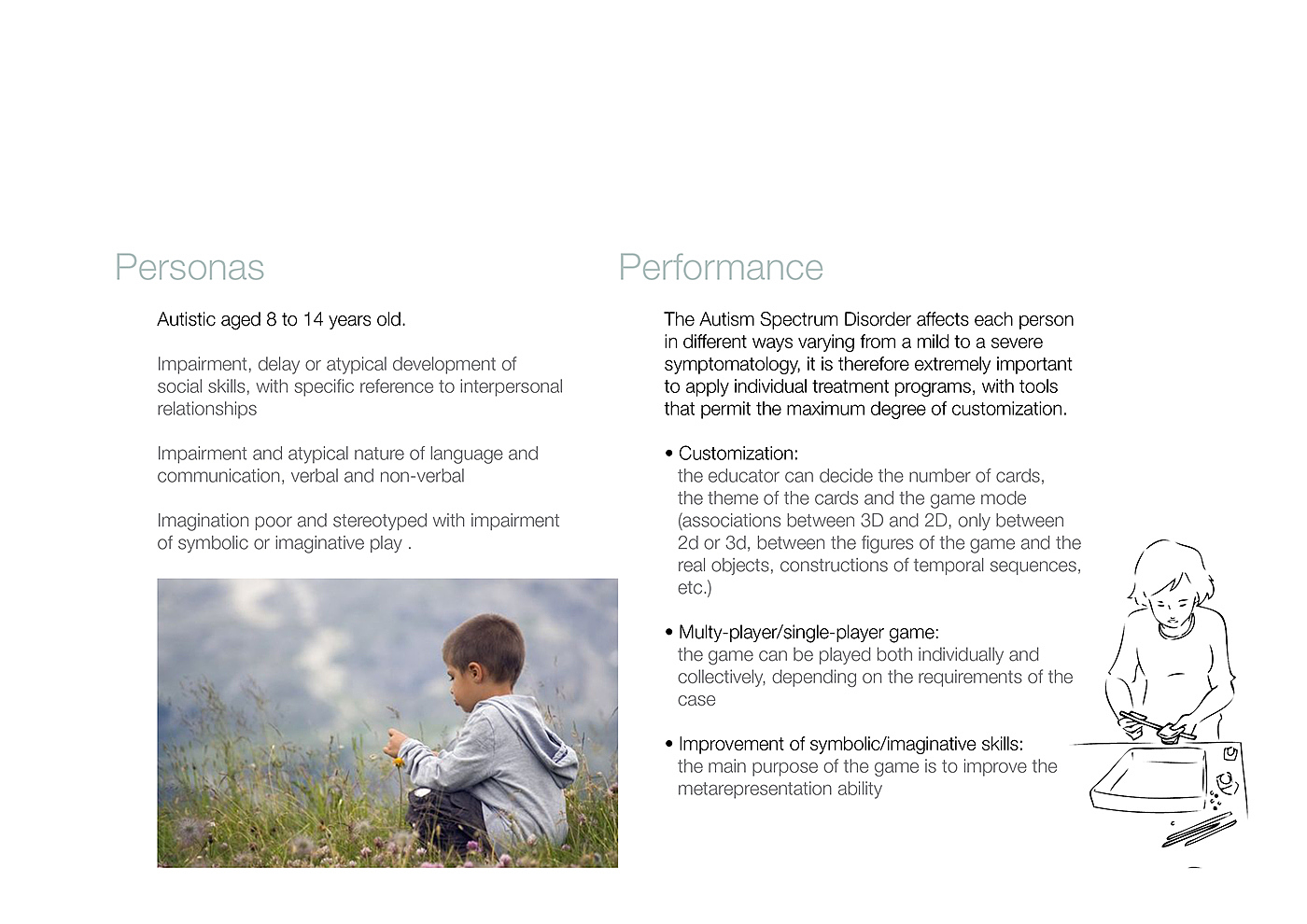 Personas

Autistic aged 8 to 14 years old.

Impairment, delay or atypical development of social skills, with specific reference to interpersonal relationships

Impairment and atypical nature of language and communication, verbal and non-verbal

Imagination poor and stereotyped with impairment of symbolic or imaginative play .

Performance

The Autism Spectrum Disorder affects each person in different ways varying from a mild to a severe symptomatology, it is therefore extremely important to apply individual treatment programs, with tools that permit the maximum degree of customization.

• Customization:
the educator can decide the number of cards, the theme of the cards and the game mode (associations between 3D and 2D, only between 2d or 3d, between the figures of the game and the real objects, constructions of temporal sequences, etc.)

• Multy-player/single-player game:
the game can be played both individually and collectively, depending on the requirements of the case

• Improvement of symbolic/imaginative skills:
the main purpose of the game is to improve the metarepresentation ability